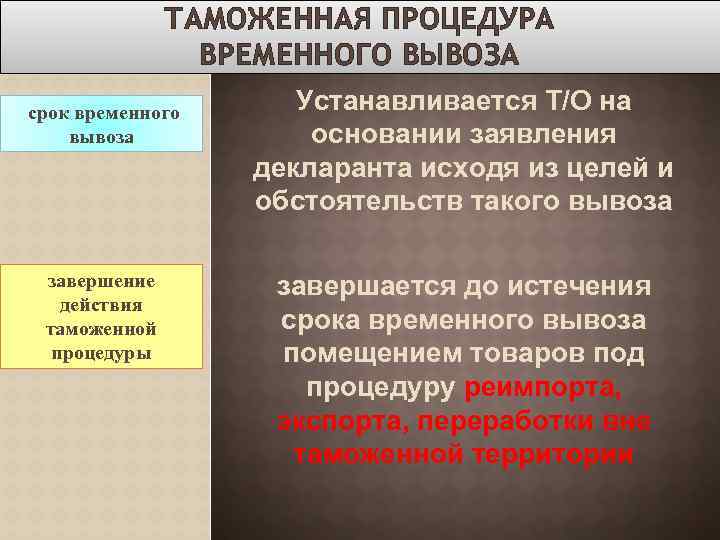 ТАМОЖЕННАЯ ПРОЦЕДУРА ВРЕМЕННОГО ВЫВОЗА

срок временного вывоза

Устанавливается Т/О на основании заявления декларанта исходя из целей и обстоятельств такого вывоза

завершение действия таможенной процедуры

завершается до истечения срока временного вывоза помещением товаров под процедуру реимпорта, экспорта, переработки вне таможенной территории